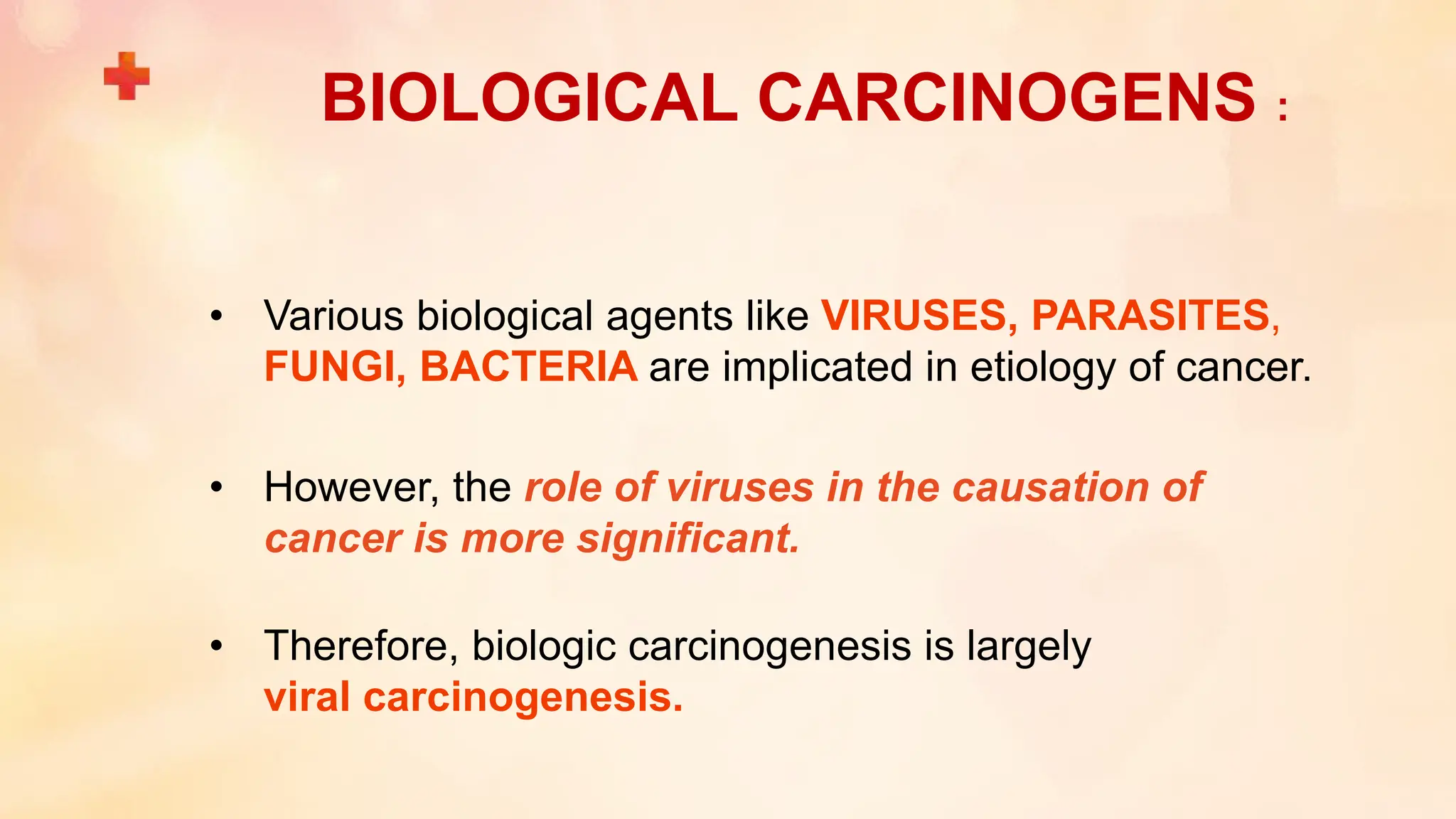 BIOLOGICAL CARCINOGENS :

• Various biological agents like VIRUSES, PARASITES, FUNGI, BACTERIA are implicated in etiology of cancer.

• However, the role of viruses in the causation of cancer is more significant.

• Therefore, biologic carcinogenesis is largely viral carcinogenesis.